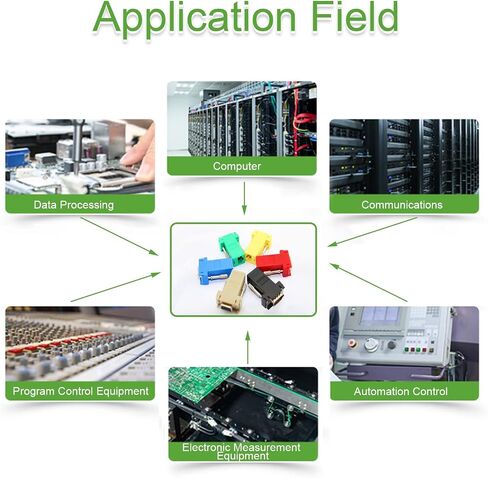 Application Field

Computer

Data Processing

Communications

Program Control Equipment

Automation Control

Electronic Measurement Equipment